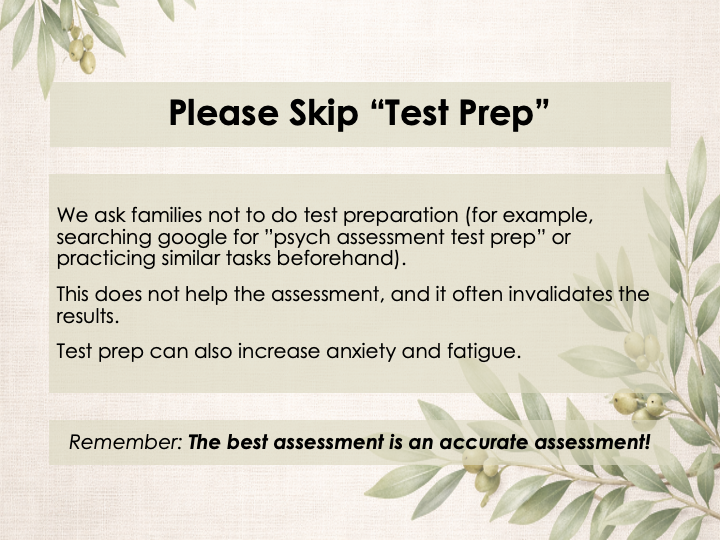 Please Skip “Test Prep”

We ask families not to do test preparation (for example, searching google for ”psych assessment test prep” or practicing similar tasks beforehand).

This does not help the assessment, and it often invalidates the results.

Test prep can also increase anxiety and fatigue.

Remember: The best assessment is an accurate assessment!